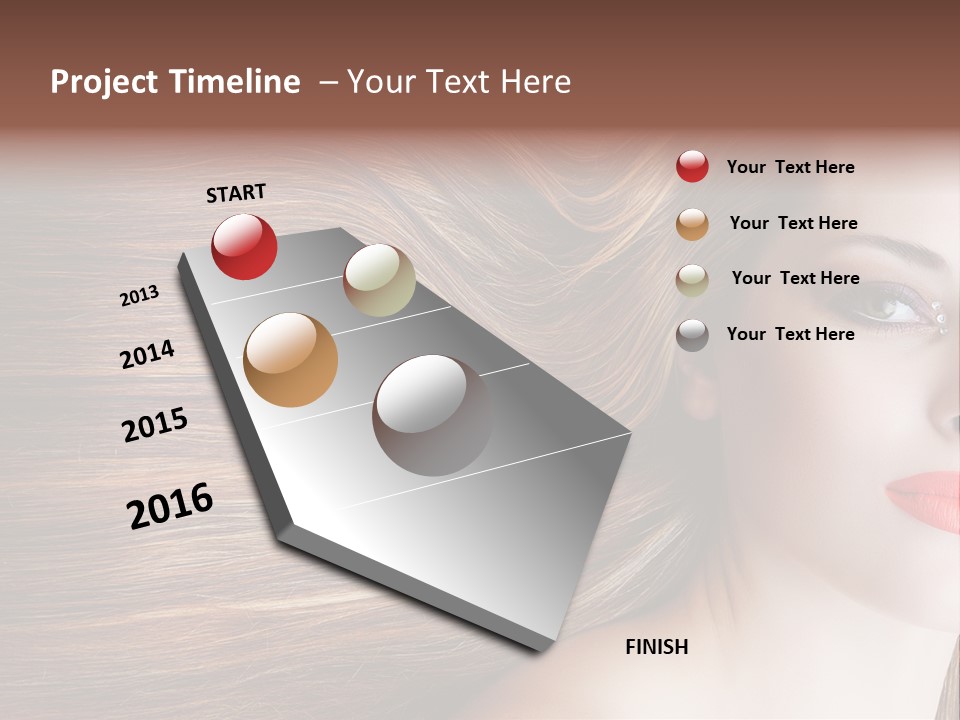 Project Timeline – Your Text Here

START

2013

2014

2015

2016

FINISH

Your Text Here

Your Text Here

Your Text Here

Your Text Here